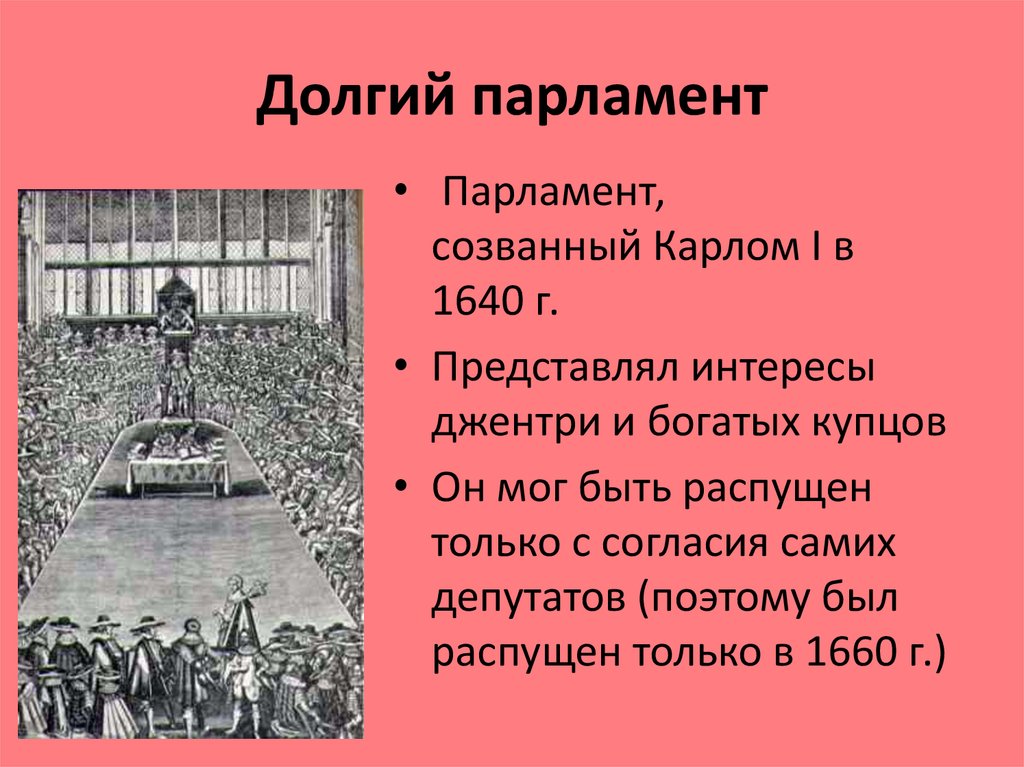 Долгий парламент

• Парламент, созванный Карлом I в 1640 г.

• Представлял интересы джентри и богатых купцов

• Он мог быть распущен только с согласия самих депутатов (поэтому был распущен только в 1660 г.)